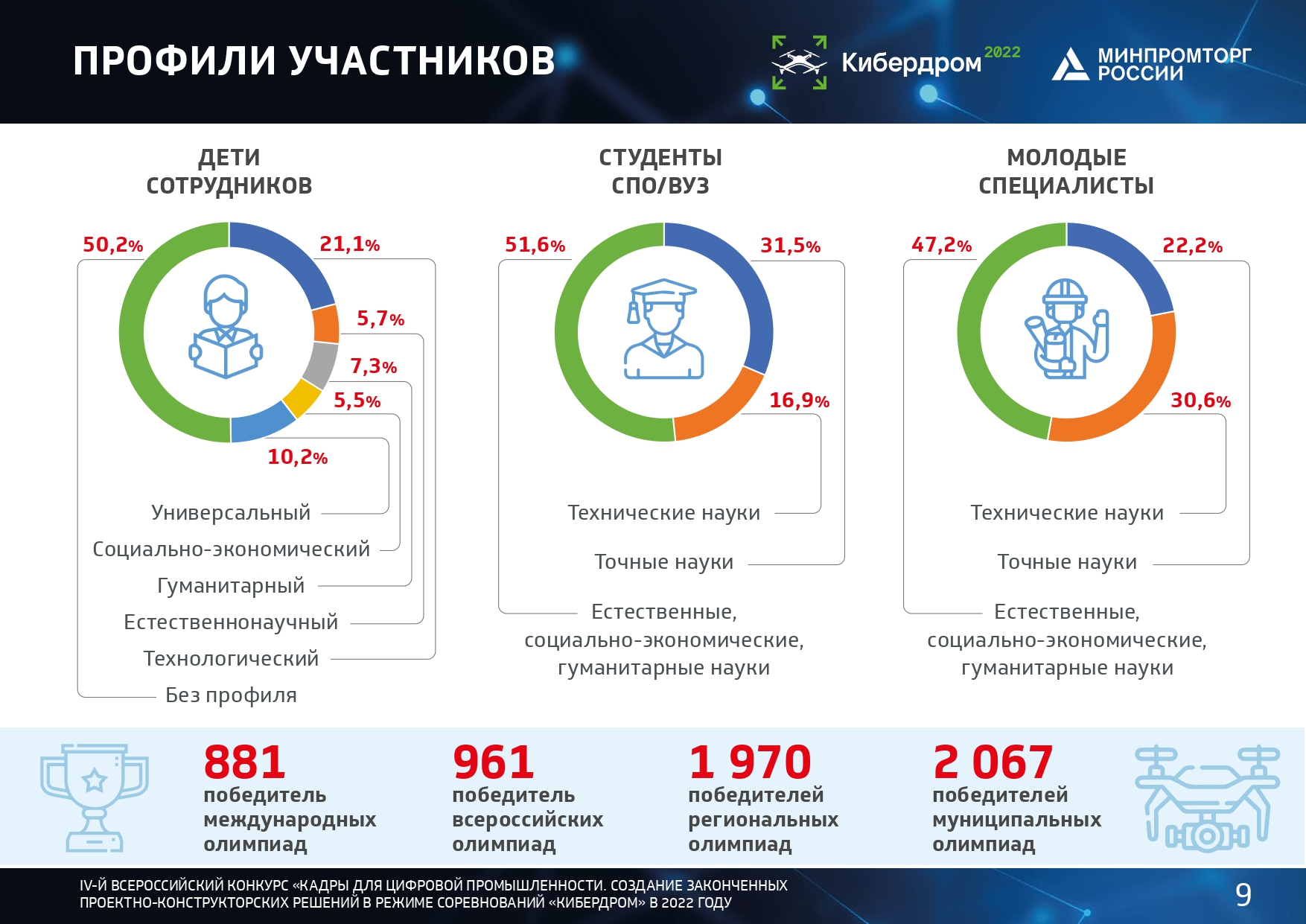 ПРОФИЛИ УЧАСТНИКОВ

Кибердром 2022

МИНПРОМТОРГ РОССИИ

ДЕТИ СОТРУДНИКОВ

50,2%

21,1%

5,7%

7,3%

5,5%

10,2%

Универсальный

Социально-экономический

Гуманитарный

Естественнонаучный

Технологический

Без профиля

СТУДЕНТЫ СПО/ВУЗ

51,6%

31,5%

16,9%

Технические науки

Точные науки

Естественные, социально-экономические, гуманитарные науки

МОЛОДЫЕ СПЕЦИАЛИСТЫ

47,2%

22,2%

30,6%

Технические науки

Точные науки

Естественные, социально-экономические, гуманитарные науки

881 победитель международных олимпиад

961 победитель всероссийских олимпиад

1 970 победителей региональных олимпиад

2 067 победителей муниципальных олимпиад

IV-Й ВСЕРОССИЙСКИЙ КОНКУРС «КАДРЫ ДЛЯ ЦИФРОВОЙ ПРОМЫШЛЕННОСТИ. СОЗДАНИЕ ЗАКОНЧЕННЫХ ПРОЕКТНО-КОНСТРУКТОРСКИХ РЕШЕНИЙ В РЕЖИМЕ СОРЕВНОВАНИЙ «КИБЕРДРОМ» В 2022 ГОДУ

9